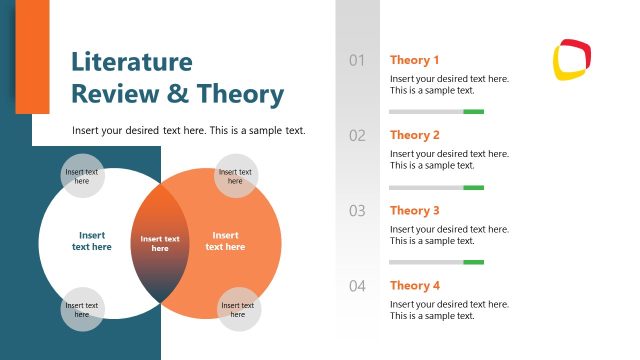 Literature Review & Theory

Insert your desired text here. This is a sample text.

Insert text here

Insert text here

Insert text here

Insert text here

Insert text here

Insert text here

Insert text here

01 Theory 1
Insert your desired text here. This is a sample text.

02 Theory 2
Insert your desired text here. This is a sample text.

03 Theory 3
Insert your desired text here. This is a sample text.

04 Theory 4
Insert your desired text here. This is a sample text.